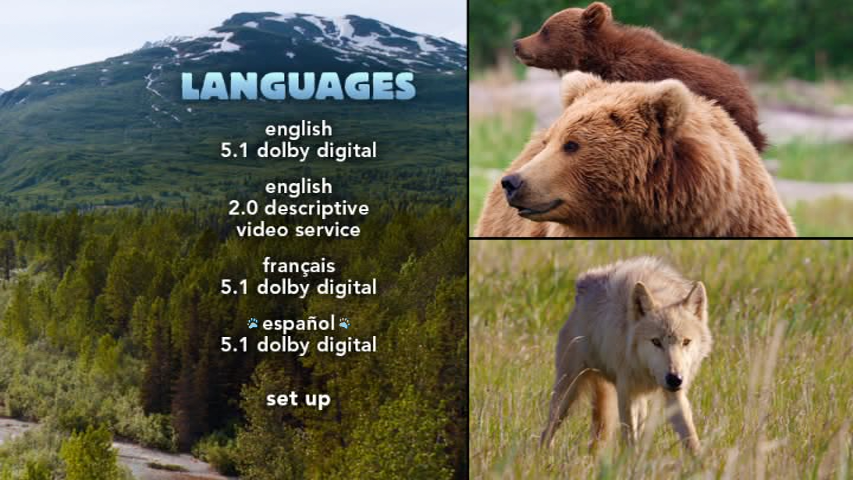 LANGUAGES

english
5.1 dolby digital

english
2.0 descriptive video service

français
5.1 dolby digital

español
5.1 dolby digital

set up